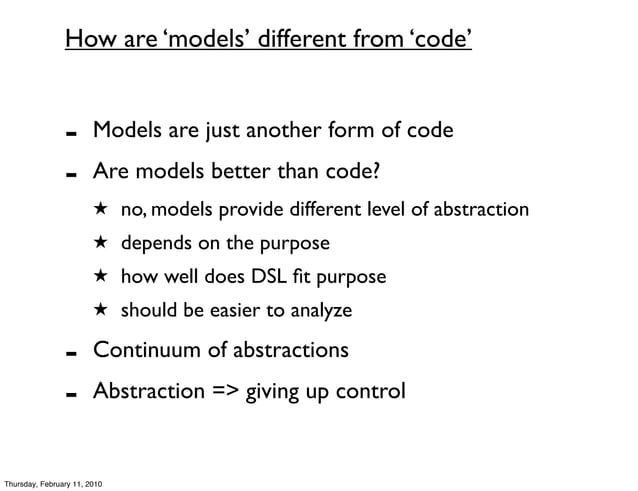 How are ‘models’ different from ‘code’

- Models are just another form of code
- Are models better than code?
  ★ no, models provide different level of abstraction
  ★ depends on the purpose
  ★ how well does DSL fit purpose
  ★ should be easier to analyze
- Continuum of abstractions
- Abstraction => giving up control

Thursday, February 11, 2010